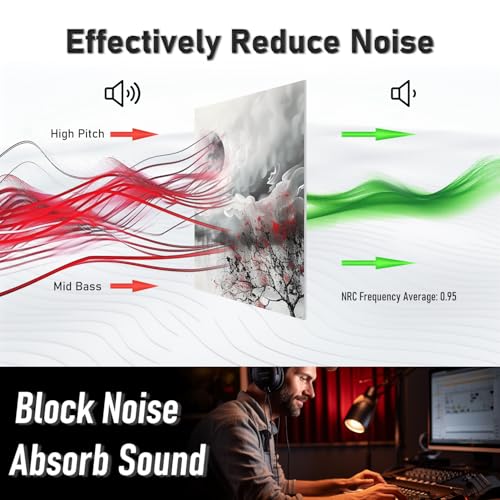 Effectively Reduce Noise

High Pitch

Mid Bass

NRC Frequency Average: 0.95

Block Noise
Absorb Sound